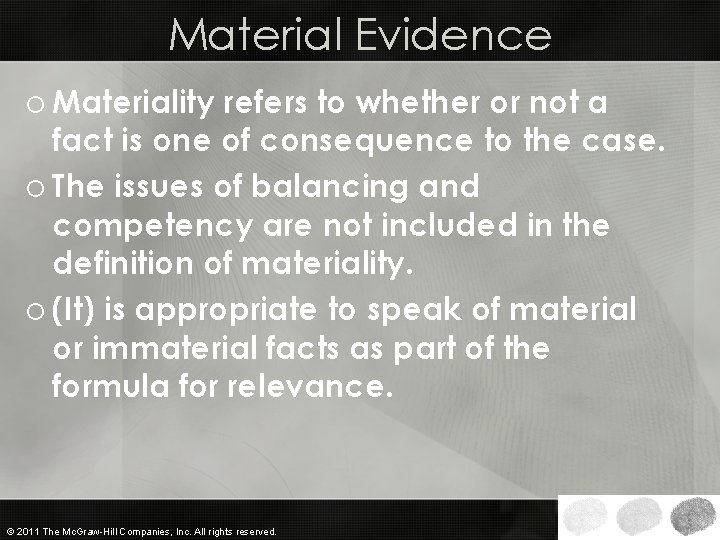 Material Evidence

o Materiality refers to whether or not a fact is one of consequence to the case.

o The issues of balancing and competency are not included in the definition of materiality.

o (It) is appropriate to speak of material or immaterial facts as part of the formula for relevance.

© 2011 The McGraw-Hill Companies, Inc. All rights reserved.